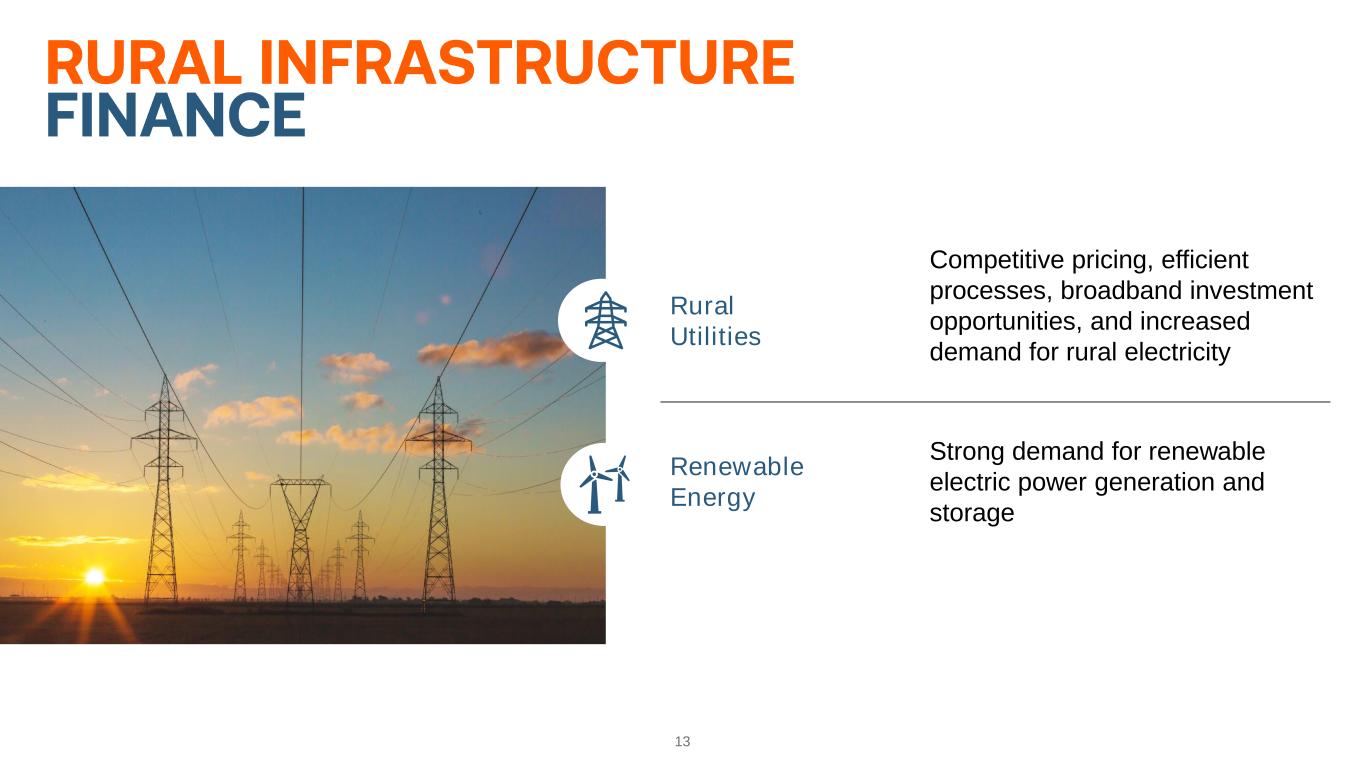 RURAL INFRASTRUCTURE FINANCE

Rural Utilities

Competitive pricing, efficient processes, broadband investment opportunities, and increased demand for rural electricity

Renewable Energy

Strong demand for renewable electric power generation and storage

13